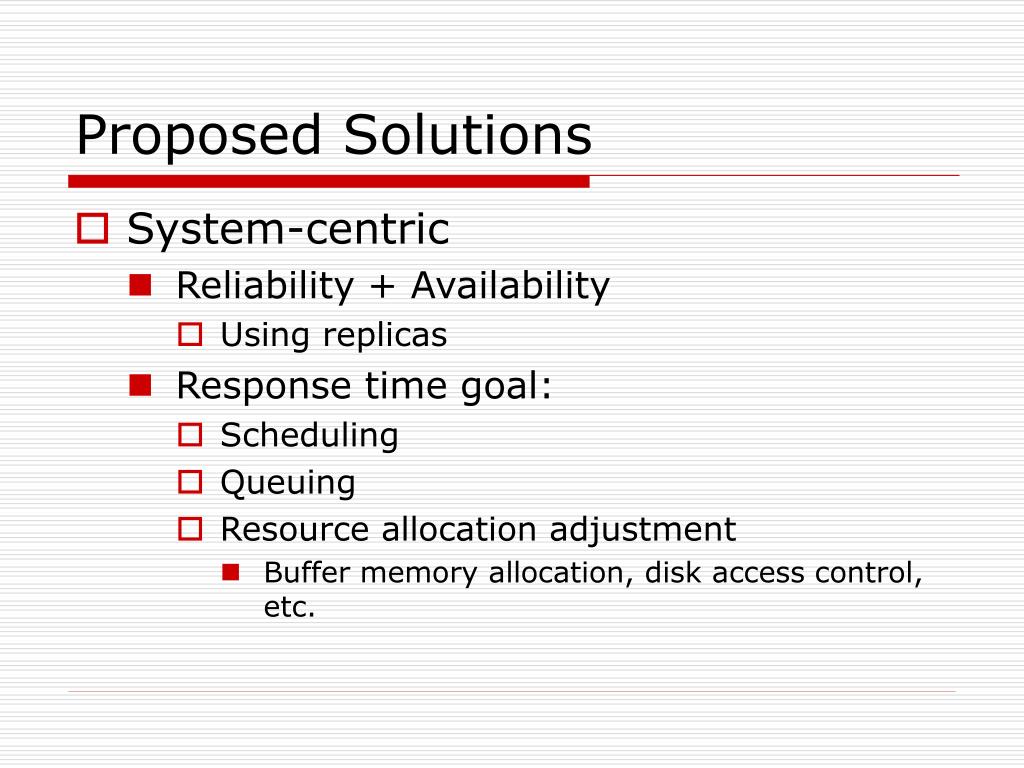 Proposed Solutions

System-centric

Reliability + Availability

Using replicas

Response time goal:

Scheduling

Queuing

Resource allocation adjustment

Buffer memory allocation, disk access control, etc.